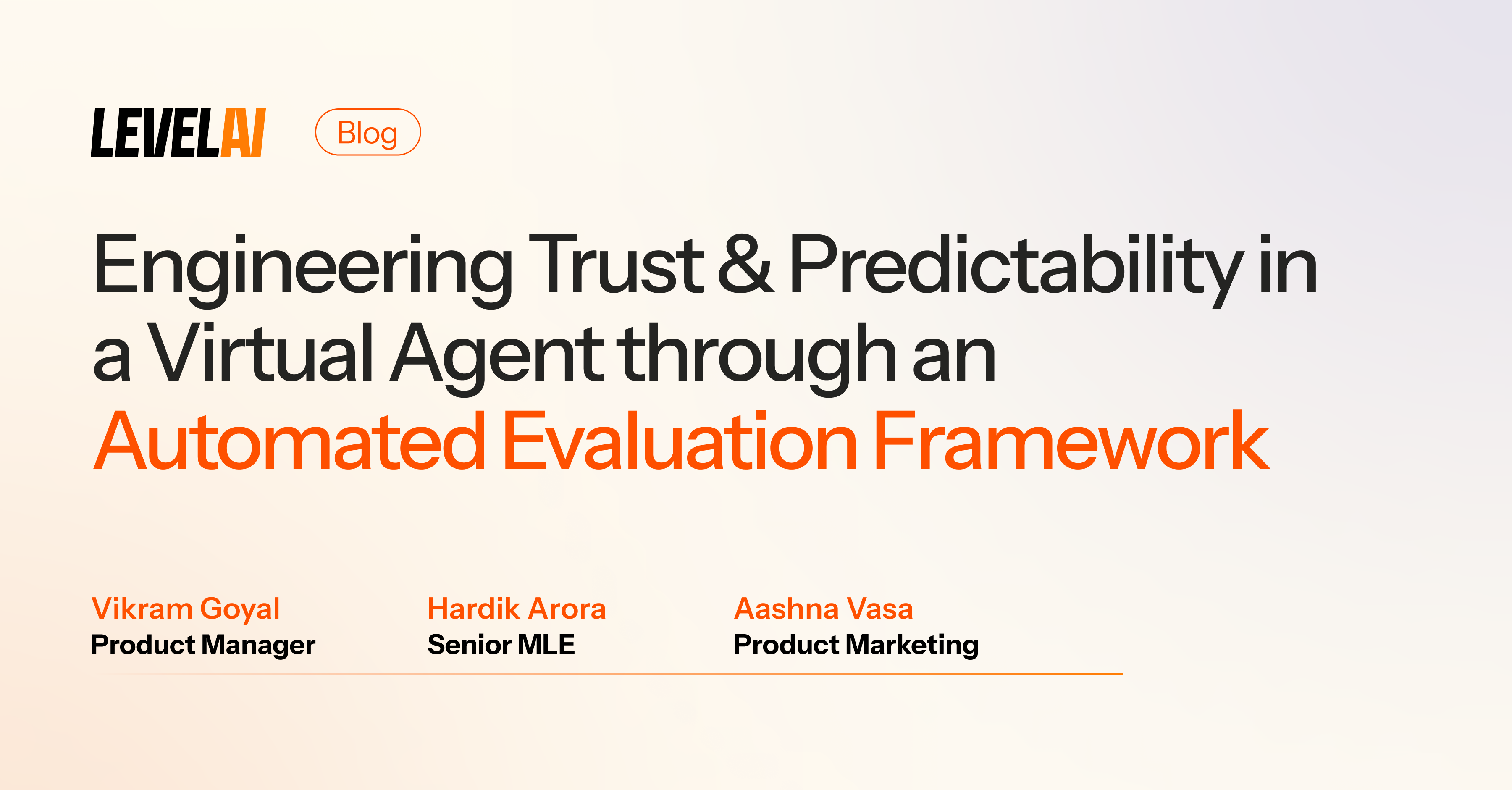 LEVELAI Blog

Engineering Trust & Predictability in a Virtual Agent through an Automated Evaluation Framework

Vikram Goyal
Product Manager

Hardik Arora
Senior MLE

Aashna Vasa
Product Marketing